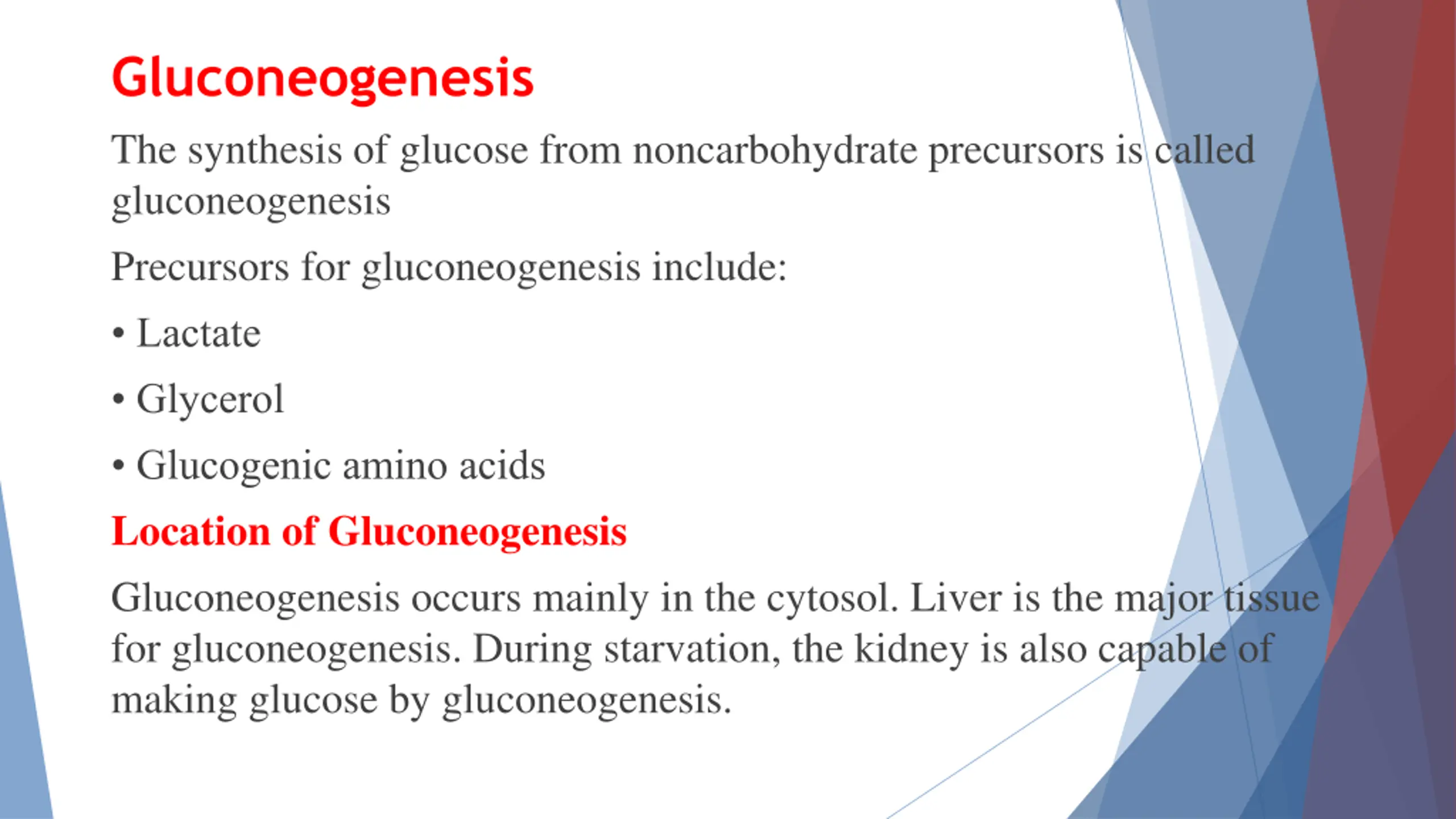 Gluconeogenesis

The synthesis of glucose from noncarbohydrate precursors is called gluconeogenesis

Precursors for gluconeogenesis include:

• Lactate

• Glycerol

• Glucogenic amino acids

Location of Gluconeogenesis

Gluconeogenesis occurs mainly in the cytosol. Liver is the major tissue for gluconeogenesis. During starvation, the kidney is also capable of making glucose by gluconeogenesis.